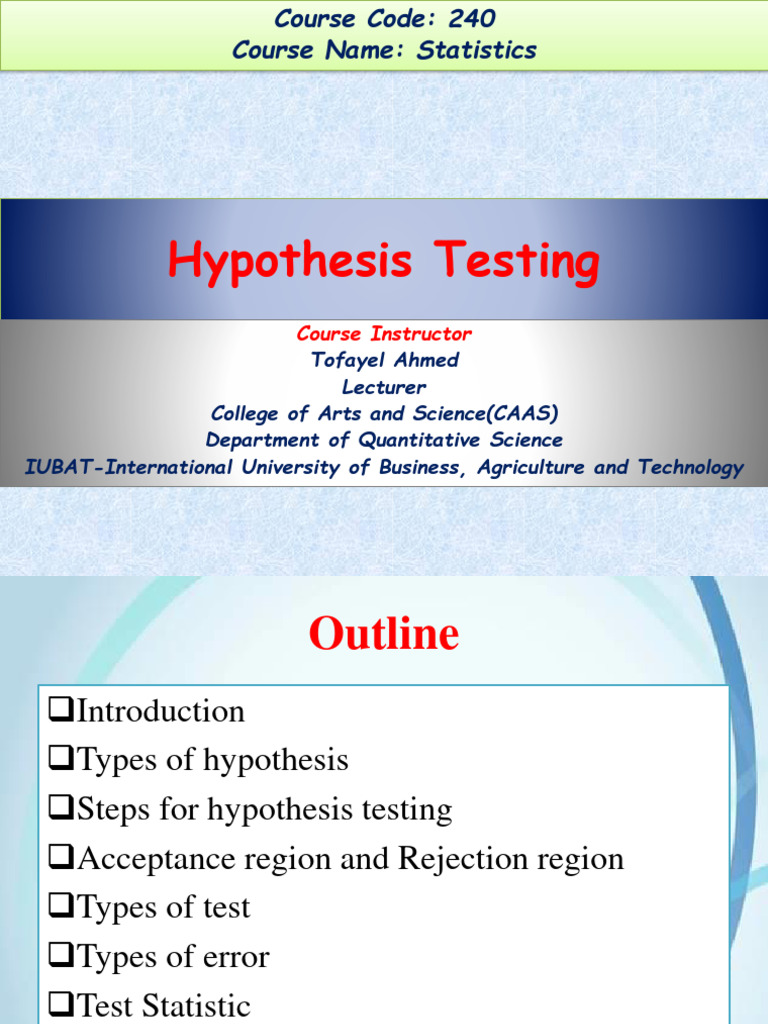 Course Code: 240
Course Name: Statistics

Hypothesis Testing

Course Instructor
Tofayel Ahmed
Lecturer
College of Arts and Science(CAAS)
Department of Quantitative Science
IUBAT-International University of Business, Agriculture and Technology

Outline

❑Introduction
❑Types of hypothesis
❑Steps for hypothesis testing
❑Acceptance region and Rejection region
❑Types of test
❑Types of error
❑Test Statistic